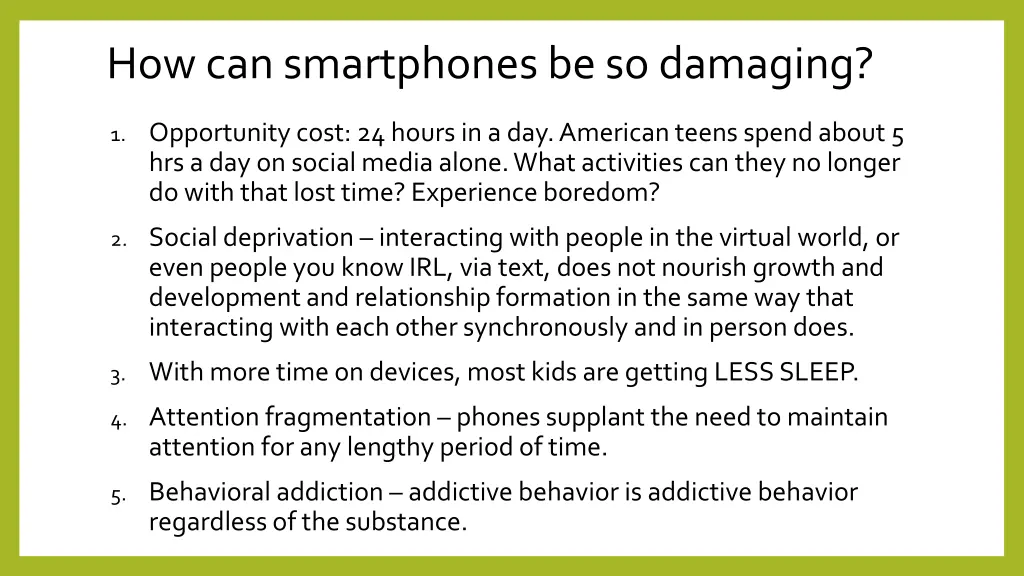 How can smartphones be so damaging?

1. Opportunity cost: 24 hours in a day. American teens spend about 5 hrs a day on social media alone. What activities can they no longer do with that lost time? Experience boredom?

2. Social deprivation – interacting with people in the virtual world, or even people you know IRL, via text, does not nourish growth and development and relationship formation in the same way that interacting with each other synchronously and in person does.

3. With more time on devices, most kids are getting LESS SLEEP.

4. Attention fragmentation – phones supplant the need to maintain attention for any lengthy period of time.

5. Behavioral addiction – addictive behavior is addictive behavior regardless of the substance.